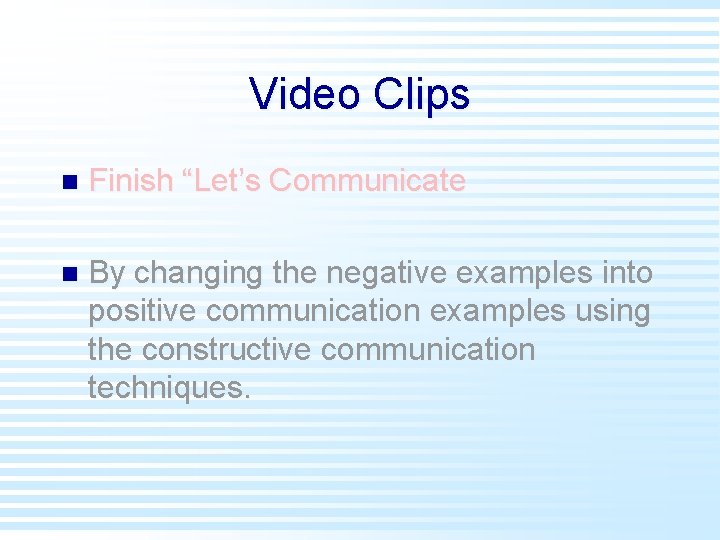 Video Clips

Finish “Let’s Communicate

By changing the negative examples into positive communication examples using the constructive communication techniques.